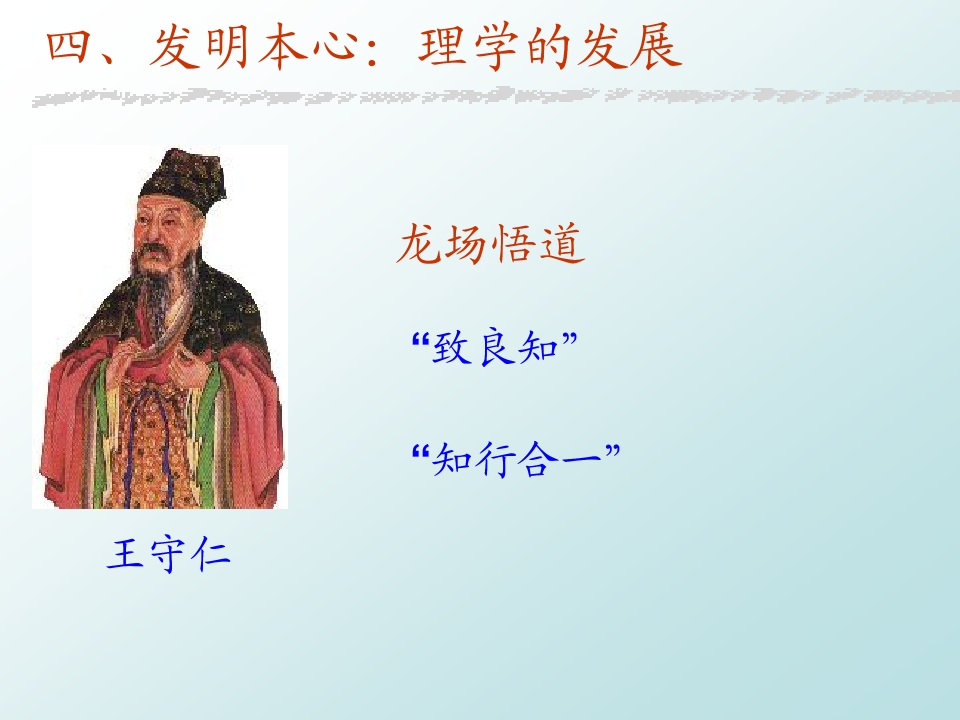 四、发明本心：理学的发展

龙场悟道

“致良知”

“知行合一”

王守仁